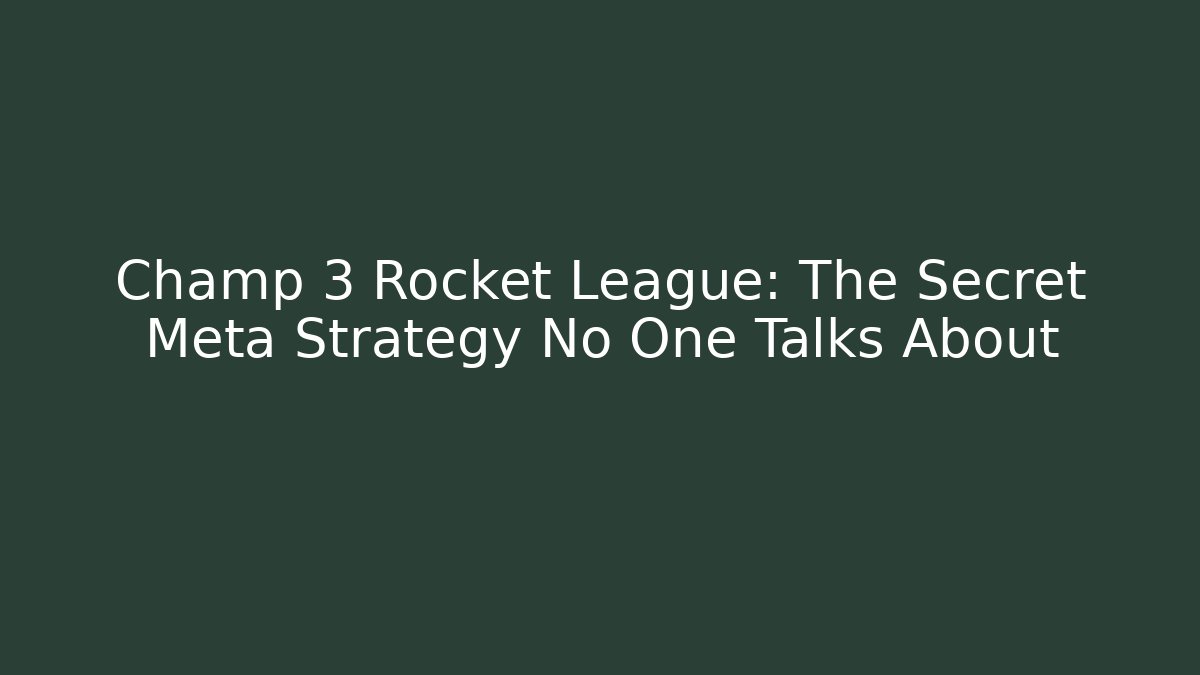 Champ 3 Rocket League: The Secret Meta Strategy No One Talks About